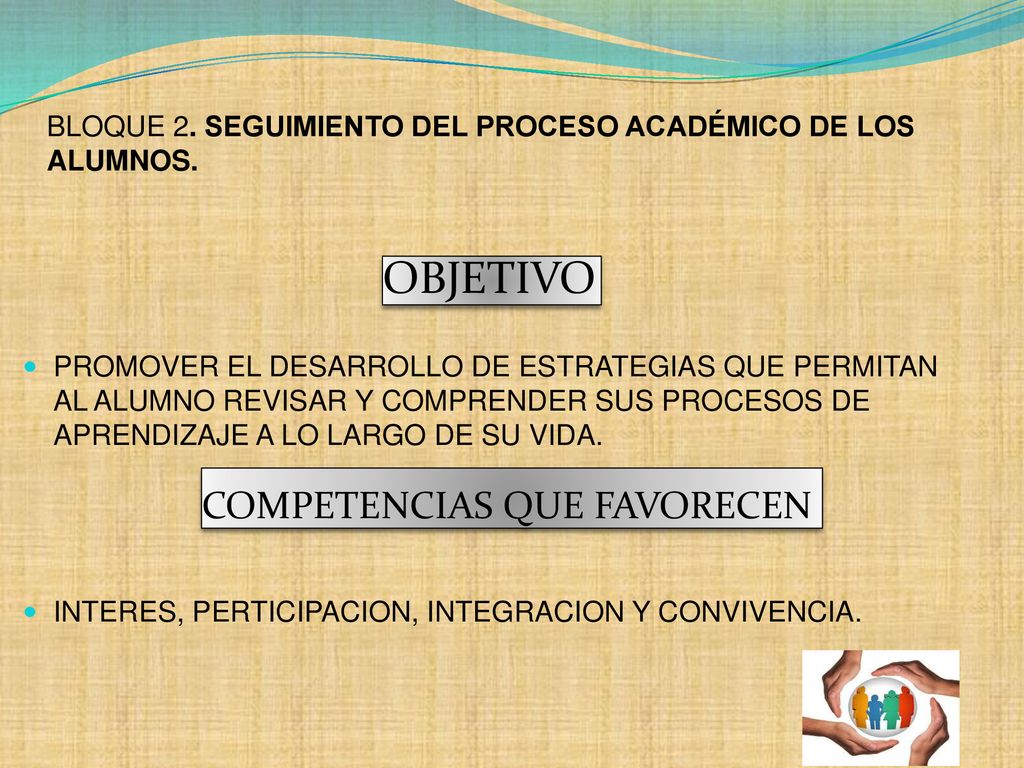 BLOQUE 2. SEGUIMIENTO DEL PROCESO ACADÉMICO DE LOS ALUMNOS.

OBJETIVO

PROMOVER EL DESARROLLO DE ESTRATEGIAS QUE PERMITAN AL ALUMNO REVISAR Y COMPRENDER SUS PROCESOS DE APRENDIZAJE A LO LARGO DE SU VIDA.

COMPETENCIAS QUE FAVORECEN

INTERES, PERTICIPACION, INTEGRACION Y CONVIVENCIA.